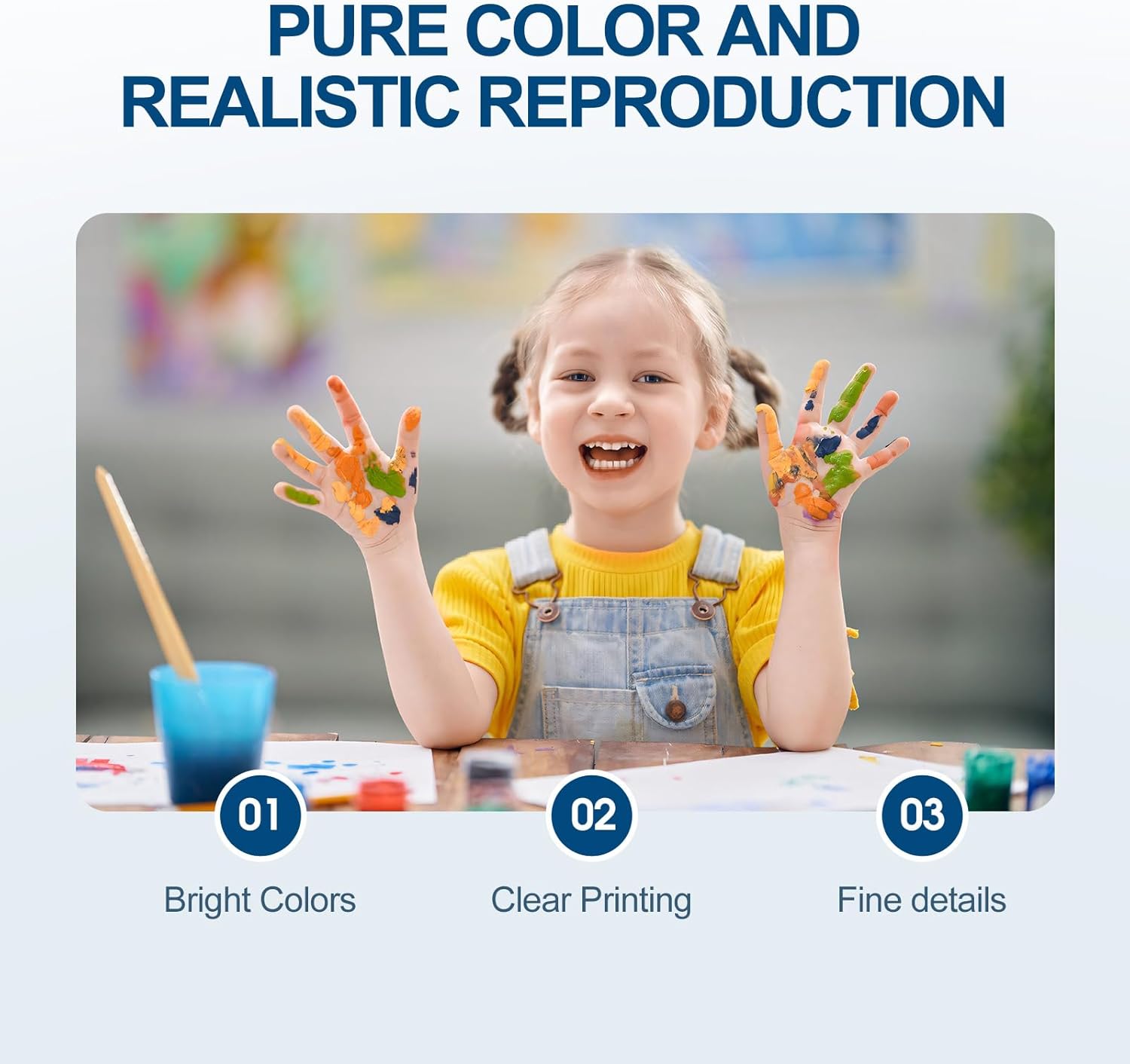 PURE COLOR AND REALISTIC REPRODUCTION

01

Bright Colors

02

Clear Printing

03

Fine details